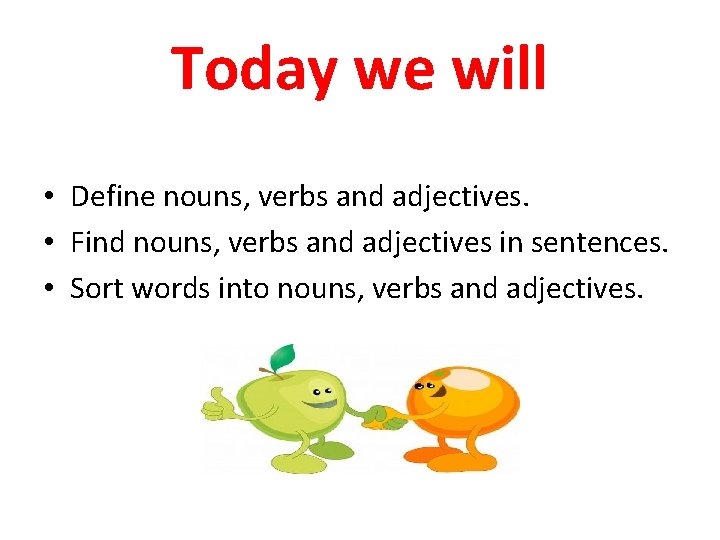 Today we will

• Define nouns, verbs and adjectives.
• Find nouns, verbs and adjectives in sentences.
• Sort words into nouns, verbs and adjectives.